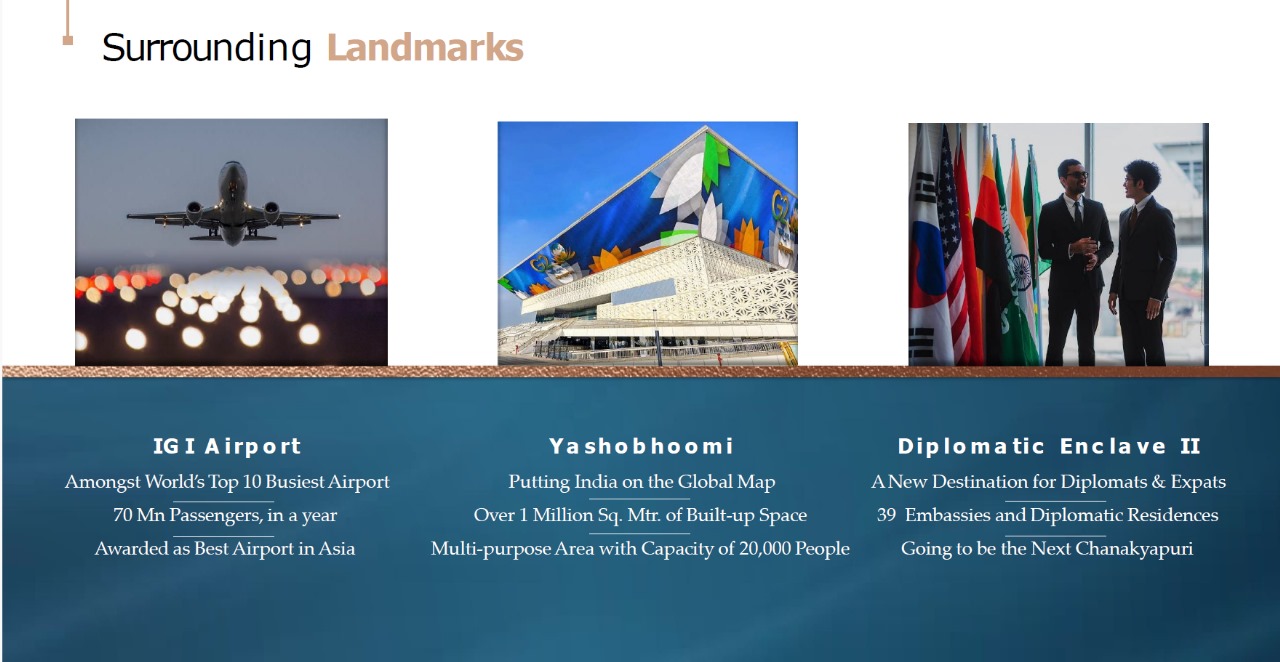 Surrounding Landmarks

IGI Airport
Amongst World's Top 10 Busiest Airport
70 Mn Passengers, in a year
Awarded as Best Airport in Asia

Yashobhoomi
Putting India on the Global Map
Over 1 Million Sq. Mtr. of Built-up Space
Multi-purpose Area with Capacity of 20,000 People

Diplomatic Enclave II
A New Destination for Diplomats & Expats
39 Embassies and Diplomatic Residences
Going to be the Next Chanakyapuri